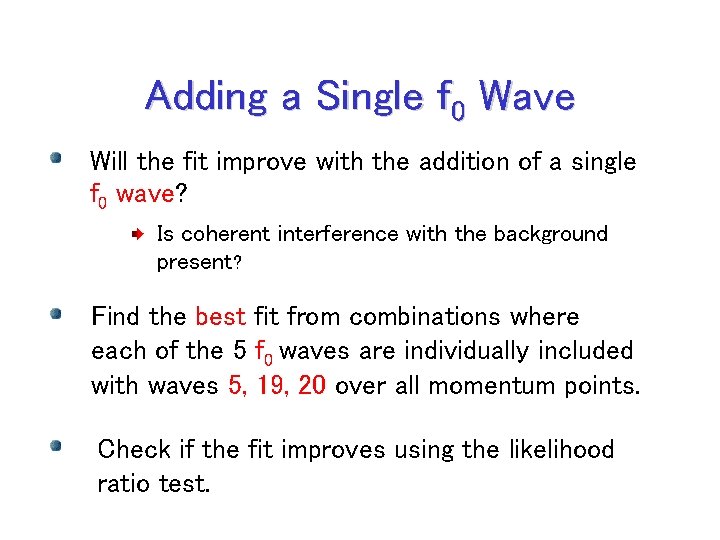 Adding a Single $f_0$ Wave

Will the fit improve with the addition of a single $f_0$ wave?

Is coherent interference with the background present?

Find the best fit from combinations where each of the 5 $f_0$ waves are individually included with waves 5, 19, 20 over all momentum points.

Check if the fit improves using the likelihood ratio test.